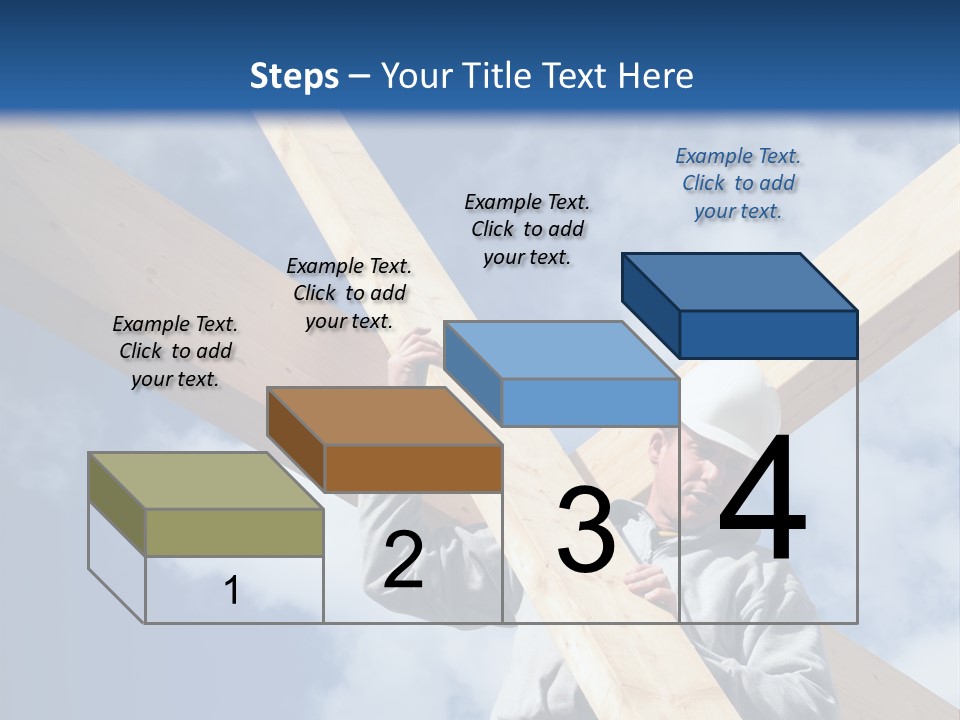 Steps – Your Title Text Here

Example Text. Click to add your text.

Example Text. Click to add your text.

Example Text. Click to add your text.

Example Text. Click to add your text.

1

2

3

4